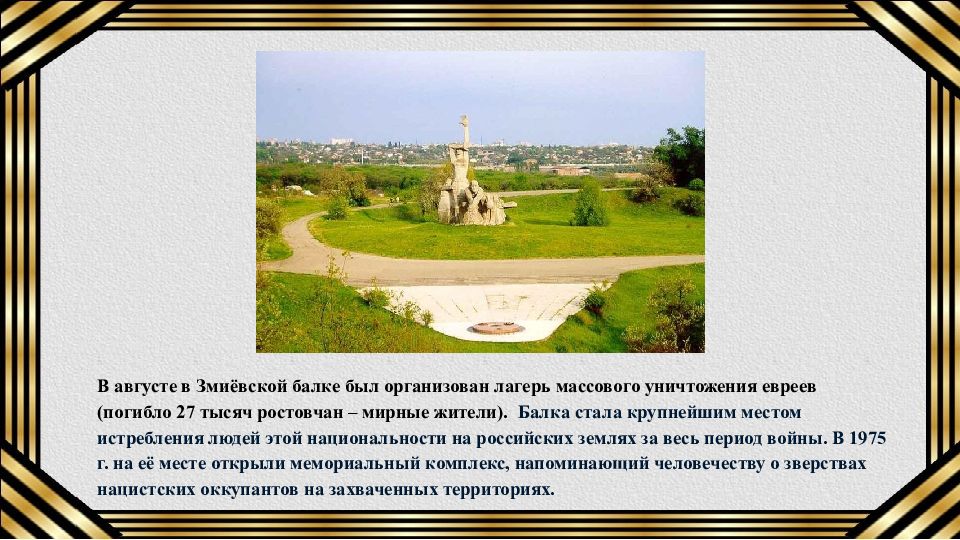 В августе в Змиёвской балке был организован лагерь массового уничтожения евреев (погибло 27 тысяч ростовчан – мирные жители). Балка стала крупнейшим местом истребления людей этой национальности на российских землях за весь период войны. В 1975 г. на её месте открыли мемориальный комплекс, напоминающий человечеству о зверствах нацистских оккупантов на захваченных территориях.